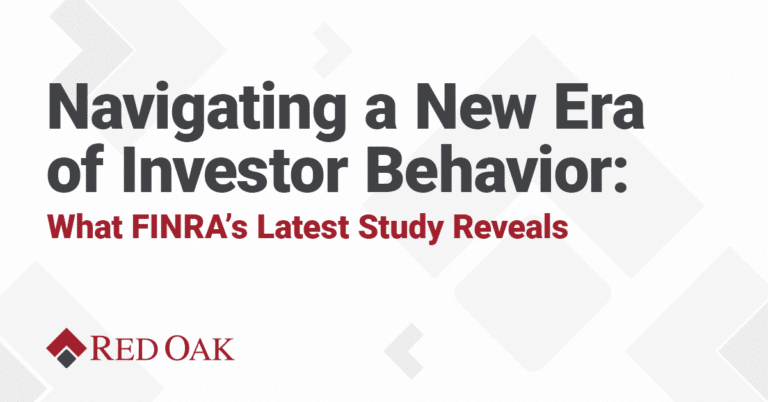 Navigating a New Era of Investor Behavior:

What FINRA's Latest Study Reveals

RED OAK